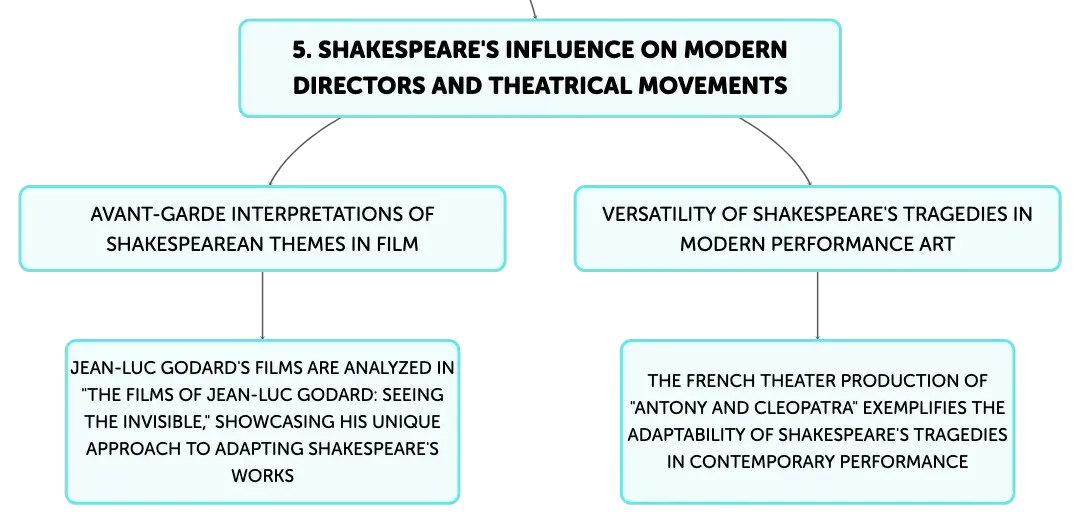 5. SHAKESPEARE'S INFLUENCE ON MODERN DIRECTORS AND THEATRICAL MOVEMENTS

AVANT-GARDE INTERPRETATIONS OF SHAKESPEAREAN THEMES IN FILM

JEAN-LUC GODARD'S FILMS ARE ANALYZED IN "THE FILMS OF JEAN-LUC GODARD: SEEING THE INVISIBLE," SHOWCASING HIS UNIQUE APPROACH TO ADAPTING SHAKESPEARE'S WORKS

VERSATILITY OF SHAKESPEARE'S TRAGEDIES IN MODERN PERFORMANCE ART

THE FRENCH THEATER PRODUCTION OF "ANTONY AND CLEOPATRA" EXEMPLIFIES THE ADAPTABILITY OF SHAKESPEARE'S TRAGEDIES IN CONTEMPORARY PERFORMANCE